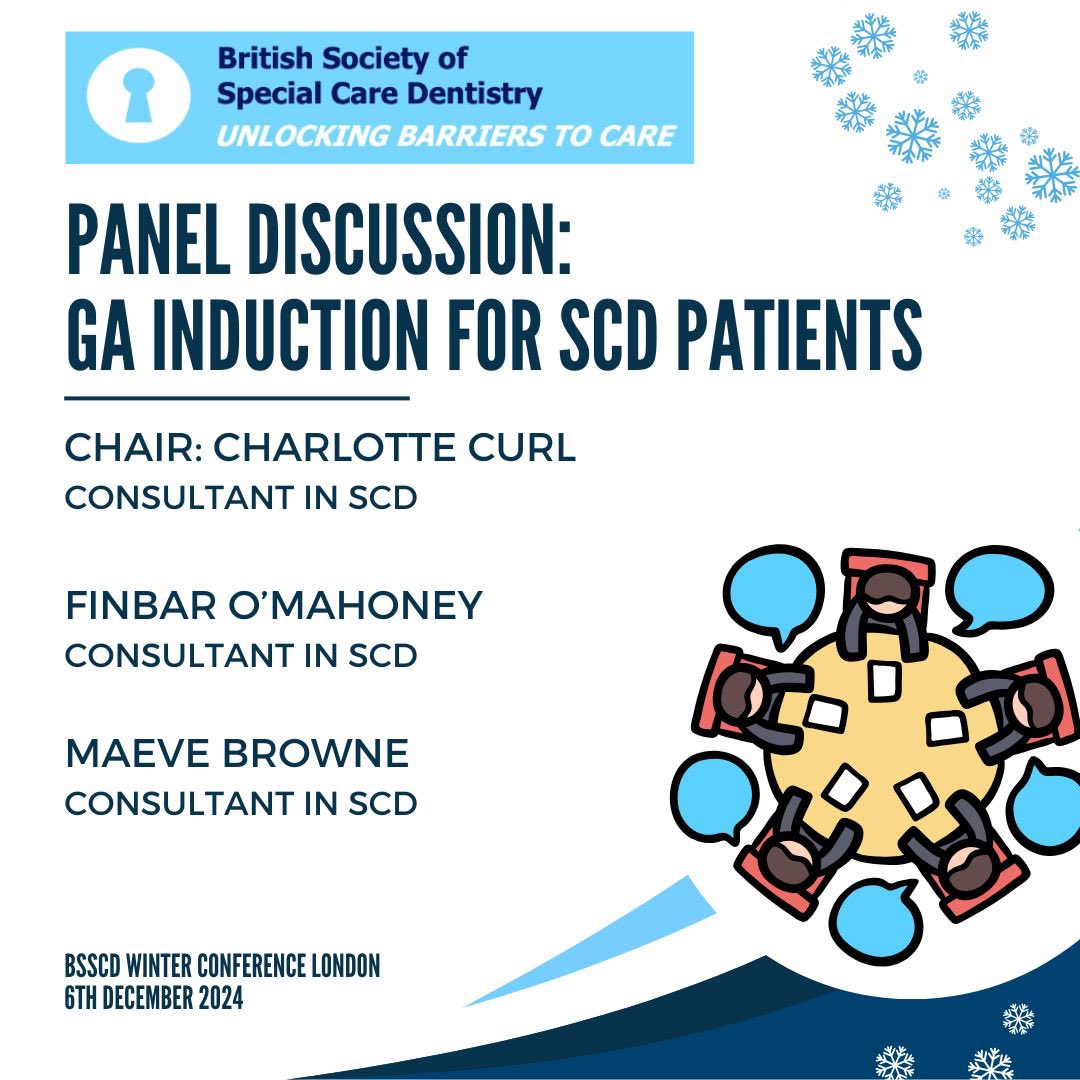 British Society of Special Care Dentistry
UNLOCKING BARRIERS TO CARE

PANEL DISCUSSION: GA INDUCTION FOR SCD PATIENTS

CHAIR: CHARLOTTE CURL
CONSULTANT IN SCD

FINBAR O'MAHONEY
CONSULTANT IN SCD

MAEVE BROWNE
CONSULTANT IN SCD

BSSCD WINTER CONFERENCE LONDON
6TH DECEMBER 2024